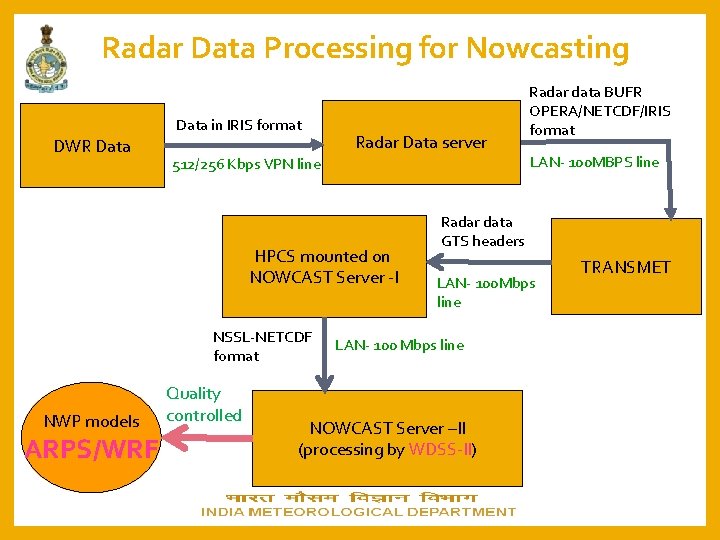 Radar Data Processing for Nowcasting

DWR Data

Data in IRIS format

512/256 Kbps VPN line

Radar Data server

Radar data BUFR OPERA/NETCDF/IRIS format

LAN- 100MBPS line

TRANSMET

Radar data GTS headers

LAN- 100Mbps line

HPCS mounted on NOWCAST Server -I

NSSL-NETCDF format

LAN- 100 Mbps line

NOWCAST Server –II (processing by WDSS-II)

Quality controlled

NWP models ARPS/WRF

भारत मौसम विज्ञान विभाग
INDIA METEOROLOGICAL DEPARTMENT